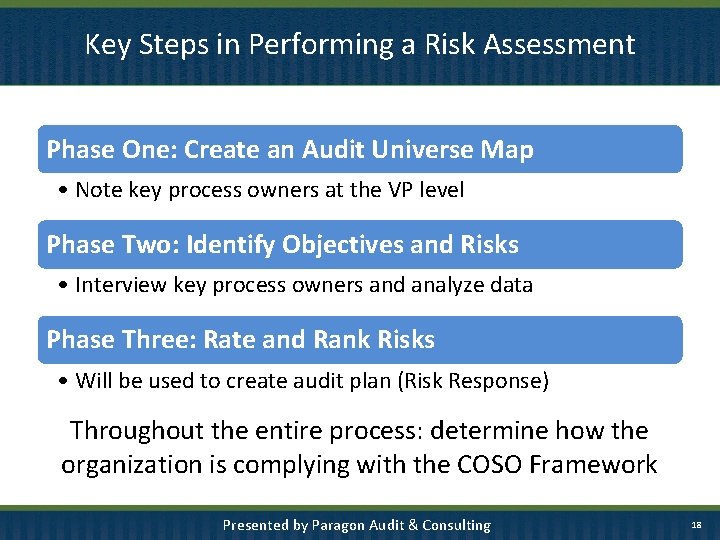 Key Steps in Performing a Risk Assessment

Phase One: Create an Audit Universe Map

• Note key process owners at the VP level

Phase Two: Identify Objectives and Risks

• Interview key process owners and analyze data

Phase Three: Rate and Rank Risks

• Will be used to create audit plan (Risk Response)

Throughout the entire process: determine how the organization is complying with the COSO Framework

Presented by Paragon Audit & Consulting

18